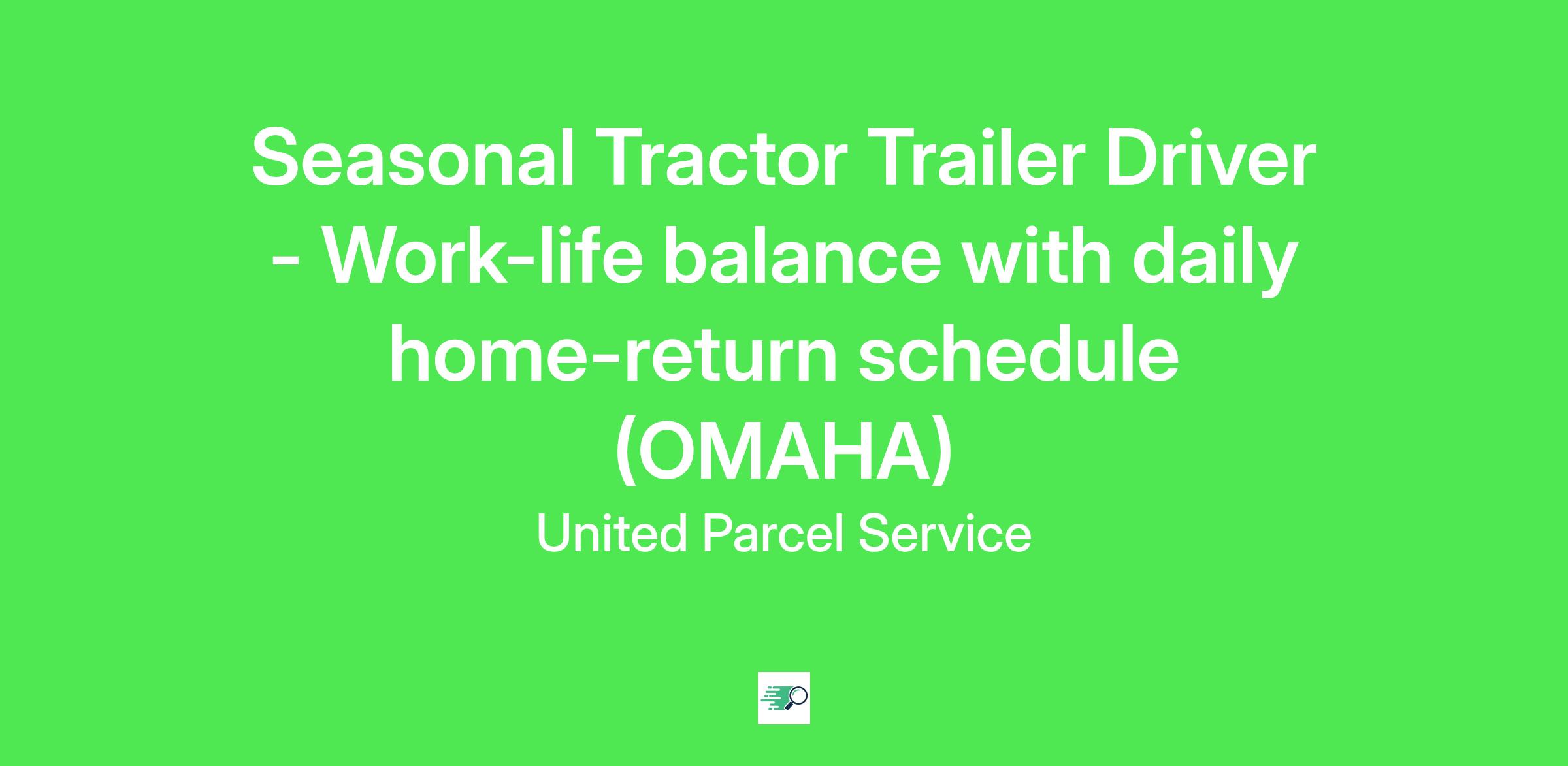 Seasonal Tractor Trailer Driver - Work-life balance with daily home-return schedule (OMAHA)

United Parcel Service